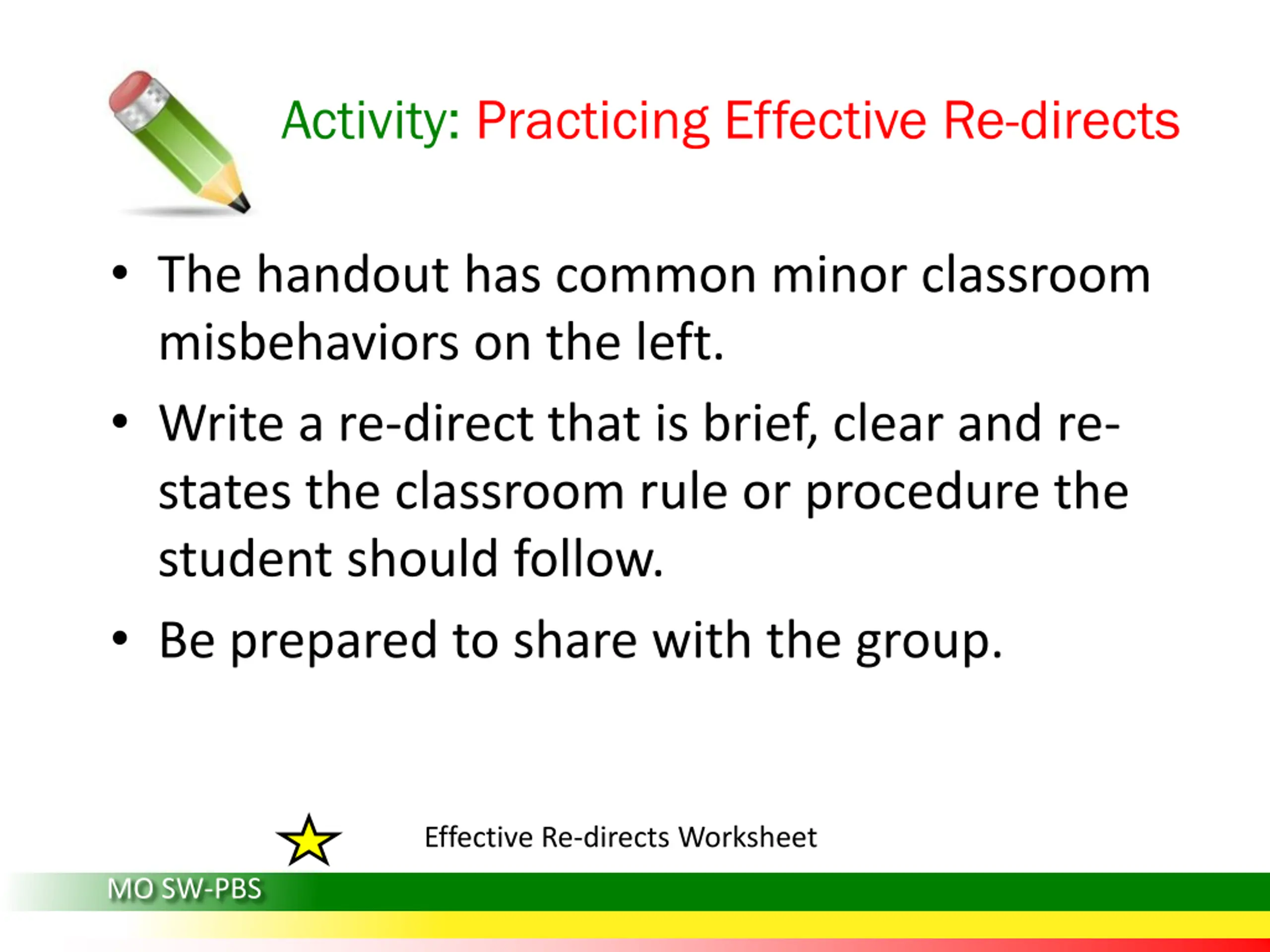 Activity: Practicing Effective Re-directs

• The handout has common minor classroom misbehaviors on the left.

• Write a re-direct that is brief, clear and re-states the classroom rule or procedure the student should follow.

• Be prepared to share with the group.

Effective Re-directs Worksheet

MO SW-PBS